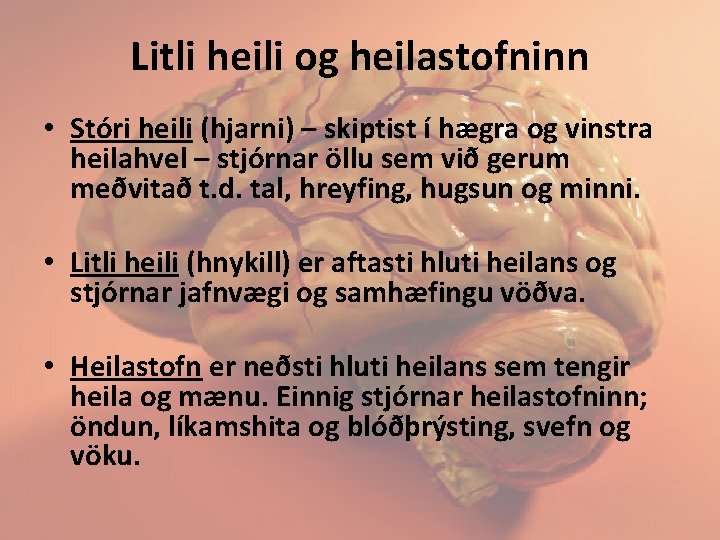 Litli heili og heilastofninn

• Stóri heili (hjarni) – skiptist í hægra og vinstra heilahvel – stjórnar öllu sem við gerum meðvitað t.d. tal, hreyfing, hugsun og minni.

• Litli heili (hnykill) er aftasti hluti heilans og stjórnar jafnvægi og samhæfingu vöðva.

• Heilastofn er neðsti hluti heilans sem tengir heila og mænu. Einnig stjórnar heilastofninn; öndun, líkamshita og blóðþrýsting, svefn og vöku.